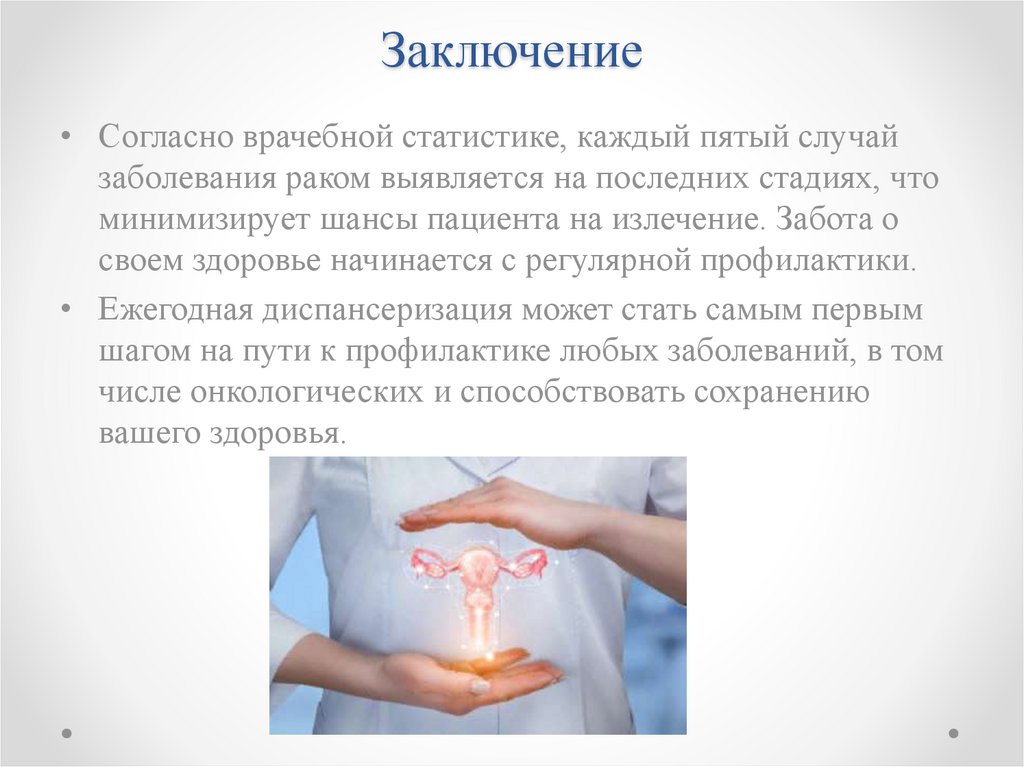 Заключение

• Согласно врачебной статистике, каждый пятый случай заболевания раком выявляется на последних стадиях, что минимизирует шансы пациента на излечение. Забота о своем здоровье начинается с регулярной профилактики.

• Ежегодная диспансеризация может стать самым первым шагом на пути к профилактике любых заболеваний, в том числе онкологических и способствовать сохранению вашего здоровья.